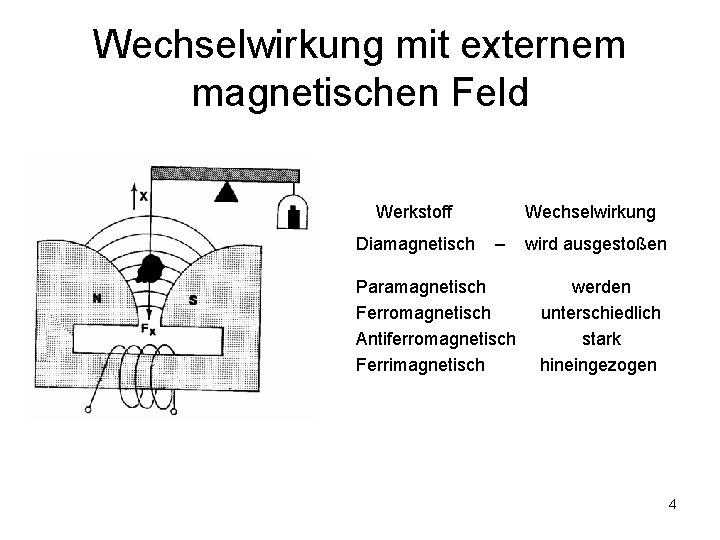 Wechselwirkung mit externem magnetischen Feld

x

N

S

$F_x$

| Werkstoff | Wechselwirkung |
|---|---|
| Diamagnetisch – | wird ausgestoßen |
| Paramagnetisch | werden |
| Ferromagnetisch | unterschiedlich |
| Antiferromagnetisch | stark |
| Ferrimagnetisch | hineingezogen |

4